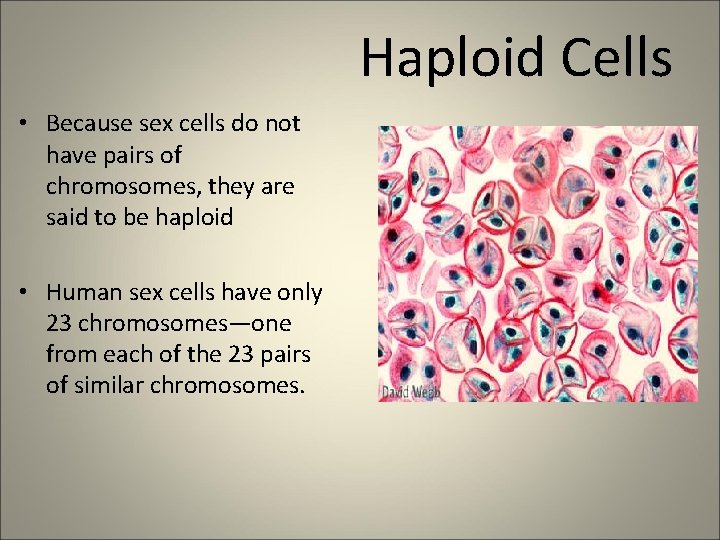 Haploid Cells

• Because sex cells do not have pairs of chromosomes, they are said to be haploid

• Human sex cells have only 23 chromosomes—one from each of the 23 pairs of similar chromosomes.

David Webb